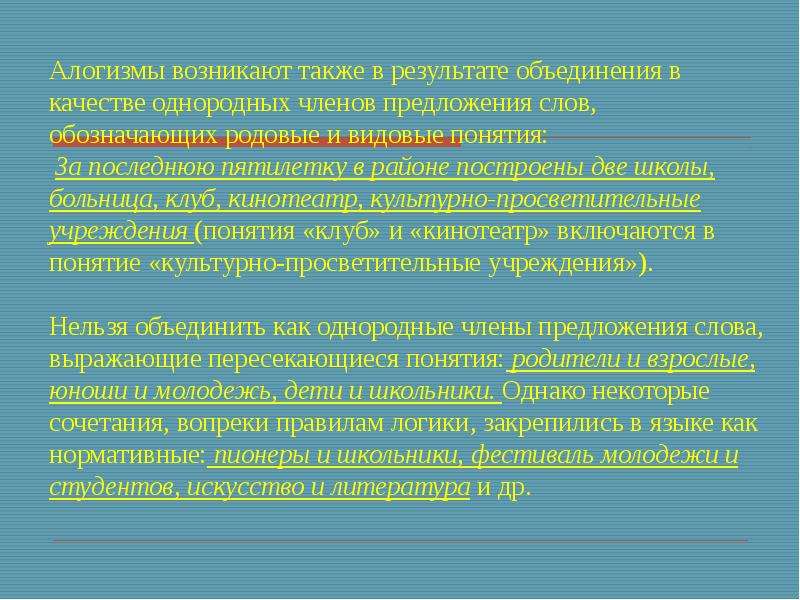 Алогизмы возникают также в результате объединения в качестве однородных членов предложения слов, обозначающих родовые и видовые понятия:

За последнюю пятилетку в районе построены две школы, больница, клуб, кинотеатр, культурно-просветительные учреждения (понятия «клуб» и «кинотеатр» включаются в понятие «культурно-просветительные учреждения»).

Нельзя объединить как однородные члены предложения слова, выражающие пересекающиеся понятия: родители и взрослые, юноши и молодежь, дети и школьники. Однако некоторые сочетания, вопреки правилам логики, закрепились в языке как нормативные: пионеры и школьники, фестиваль молодежи и студентов, искусство и литература и др.